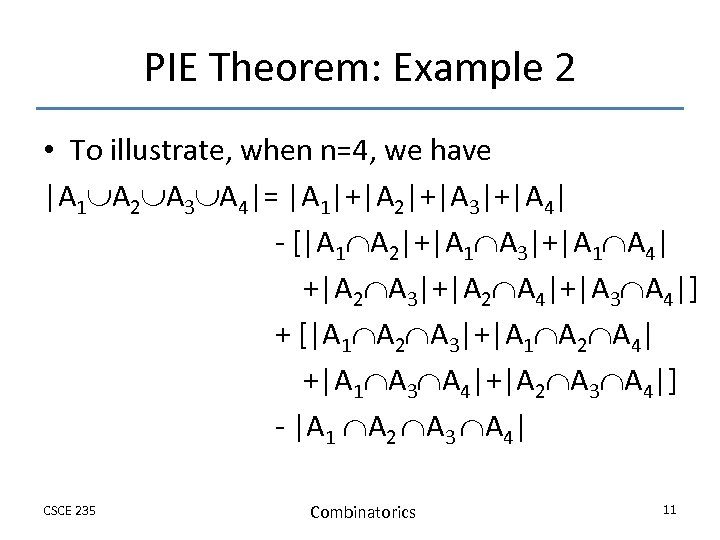 PIE Theorem: Example 2

• To illustrate, when n=4, we have

$|A_1 \cup A_2 \cup A_3 \cup A_4| = |A_1|+|A_2|+|A_3|+|A_4|$
$- [|A_1 \cap A_2|+|A_1 \cap A_3|+|A_1 \cap A_4|$
$+|A_2 \cap A_3|+|A_2 \cap A_4|+|A_3 \cap A_4|]$
$+ [|A_1 \cap A_2 \cap A_3|+|A_1 \cap A_2 \cap A_4|$
$+|A_1 \cap A_3 \cap A_4|+|A_2 \cap A_3 \cap A_4|]$
$- |A_1 \cap A_2 \cap A_3 \cap A_4|$

CSCE 235

Combinatorics

11